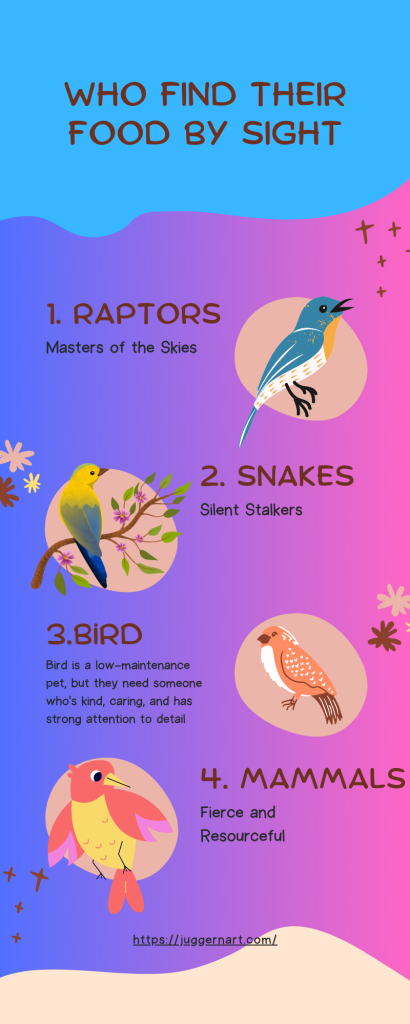 WHO FIND THEIR FOOD BY SIGHT

1. RAPTORS

Masters of the Skies

2. SNAKES

Silent Stalkers

3.BIRD

Bird is a low-maintenance pet, but they need someone who's kind, caring, and has strong attention to detail

4. MAMMALS

Fierce and Resourceful

https://juggernart.com/